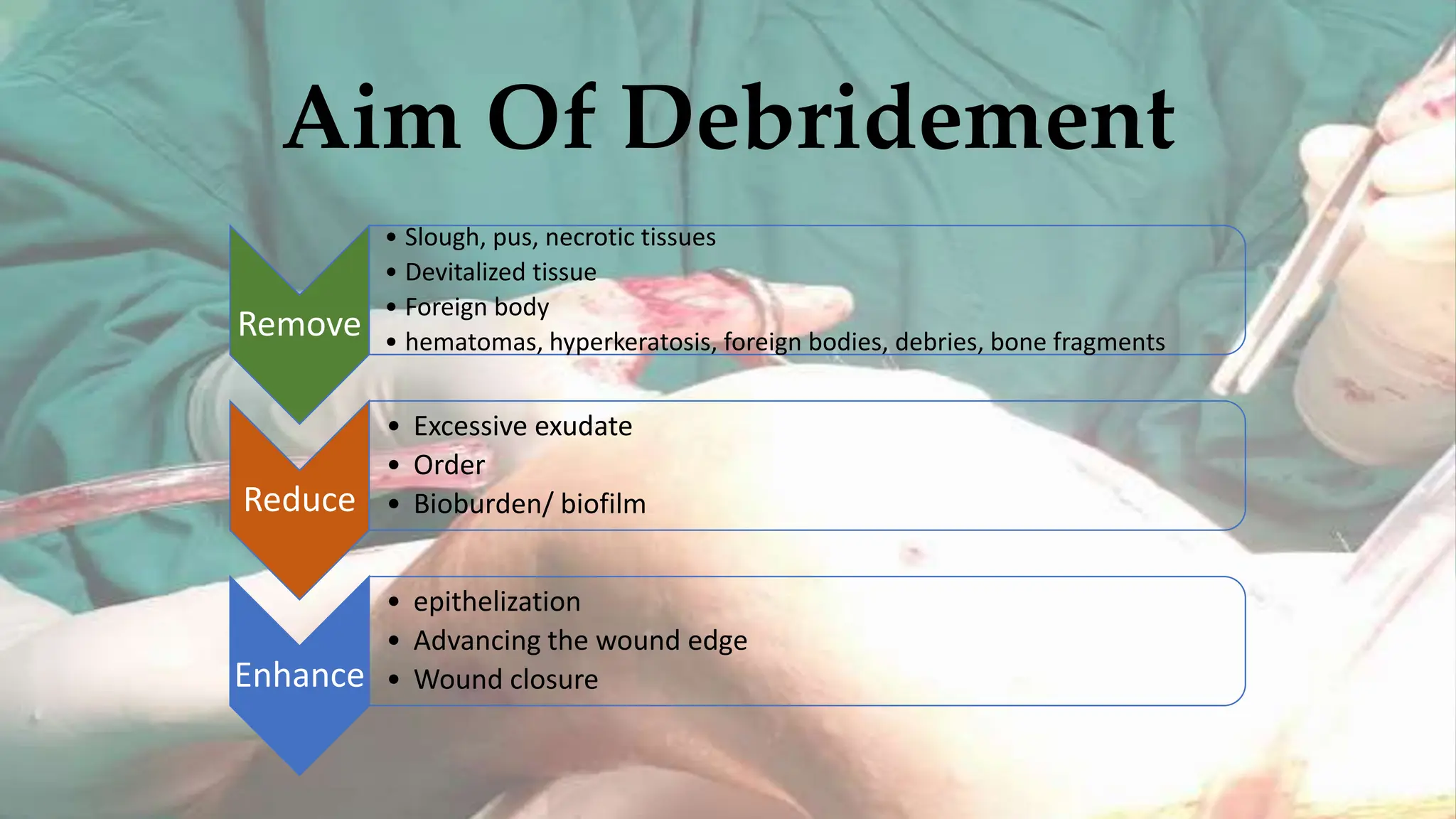 Aim Of Debridement

Remove

• Slough, pus, necrotic tissues
• Devitalized tissue
• Foreign body
• hematomas, hyperkeratosis, foreign bodies, debries, bone fragments

Reduce

• Excessive exudate
• Order
• Bioburden/ biofilm

Enhance

• epithelization
• Advancing the wound edge
• Wound closure